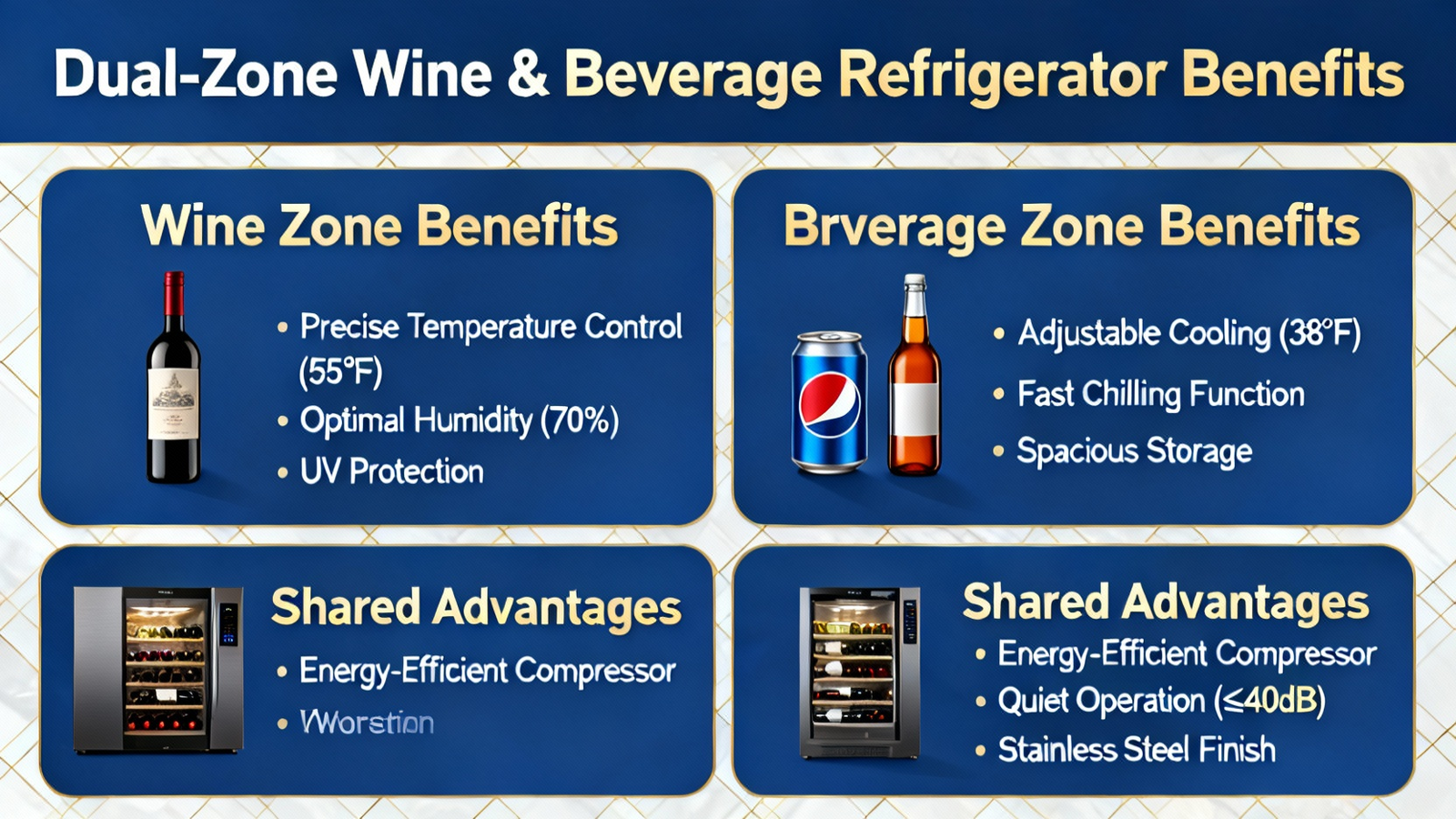 Dual-Zone Wine & Beverage Refrigerator Benefits

Wine Zone Benefits

• Precise Temperature Control (55°F)
• Optimal Humidity (70%)
• UV Protection

Brverage Zone Benefits

• Adjustable Cooling (38°F)
• Fast Chilling Function
• Spacious Storage

Shared Advantages

• Energy-Efficient Compressor
• Worstion

Shared Advantages

• Energy-Efficient Compressor
• Quiet Operation (≤40dB)
• Stainless Steel Finish